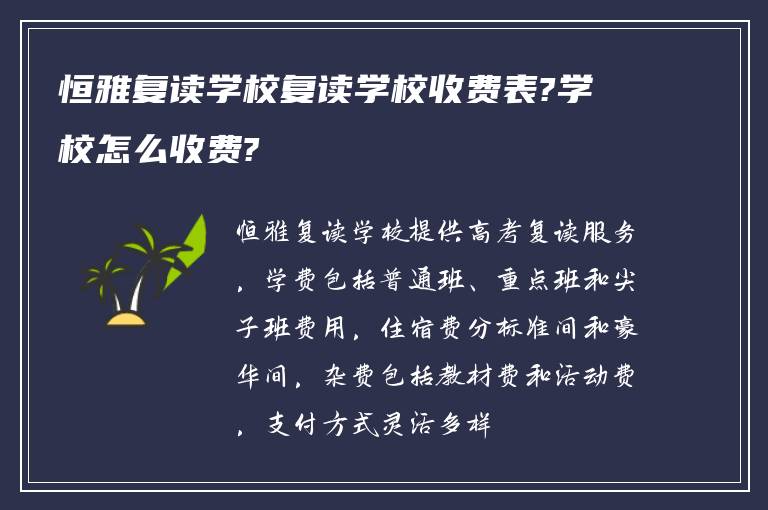 恒雅复读学校复读学校收费表?学校怎么收费?

恒雅复读学校提供高考复读服务，学费包括普通班、重点班和尖子班费用，住宿费分标准间和豪华间，杂费包括教材费和活动费，支付方式灵活多样